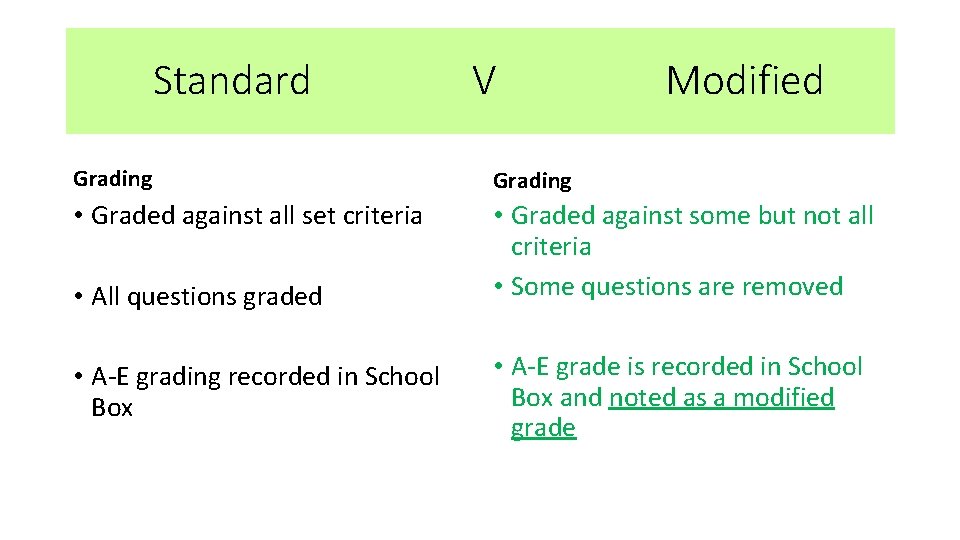 Standard V Modified

Grading

• Graded against all set criteria

• All questions graded

• A-E grading recorded in School Box

Grading

• Graded against some but not all criteria

• Some questions are removed

• A-E grade is recorded in School Box and noted as a modified grade